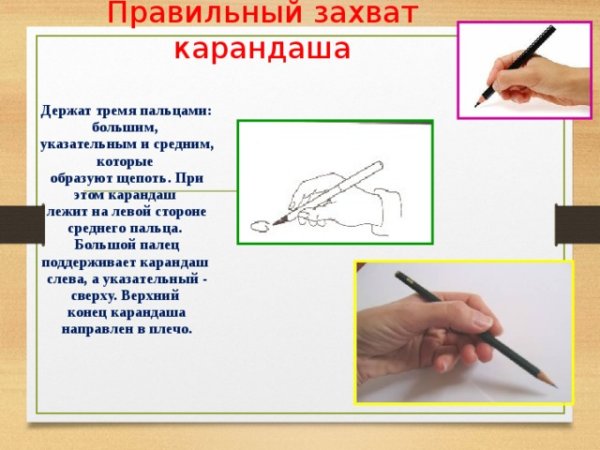 Правильный захват карандаша

Держат тремя пальцами: большим, указательным и средним, которые образуют щепоть. При этом карандаш лежит на левой стороне среднего пальца. Большой палец поддерживает карандаш слева, а указательный - сверху. Верхний конец карандаша направлен в плечо.